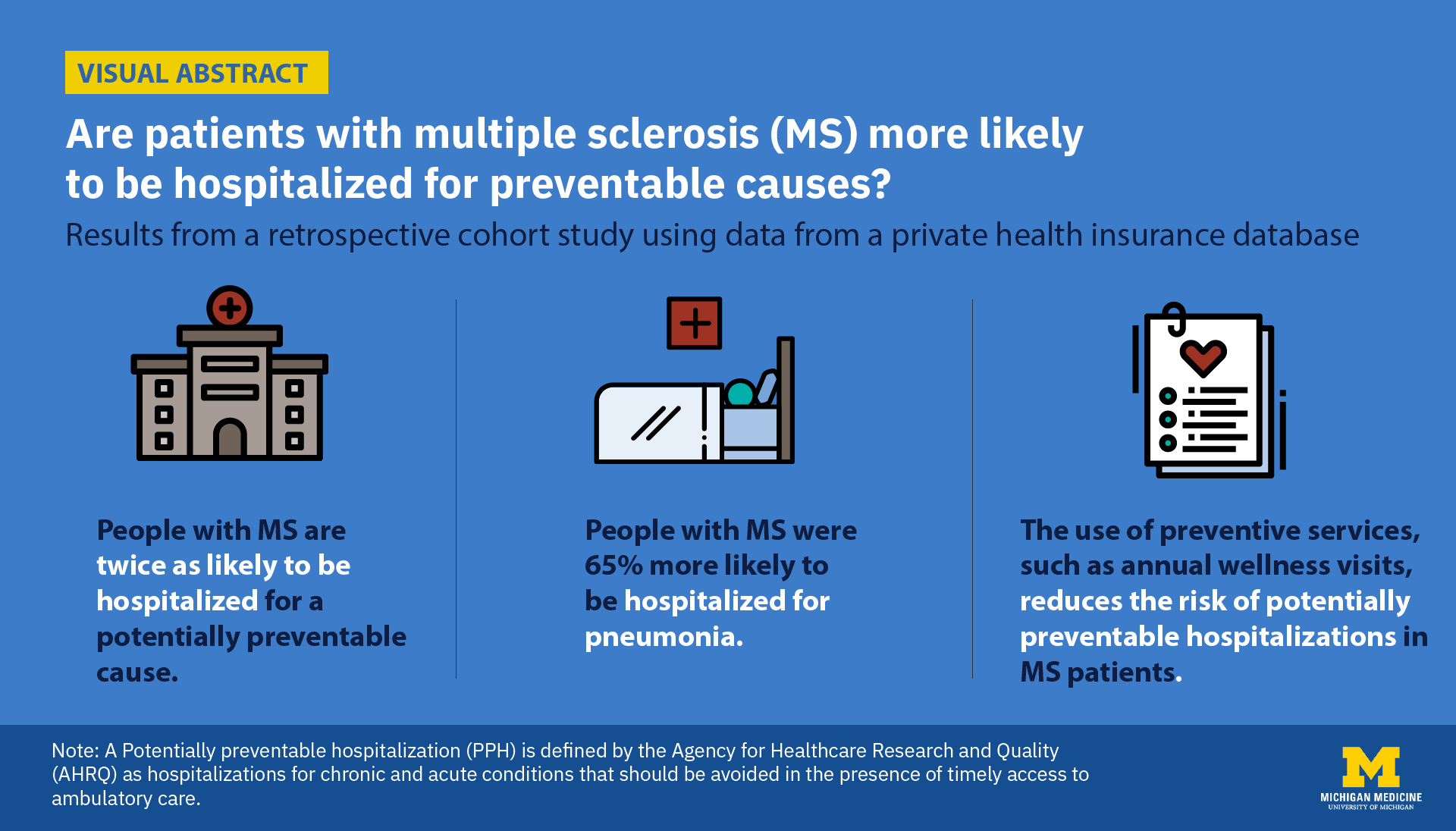 VISUAL ABSTRACT

Are patients with multiple sclerosis (MS) more likely to be hospitalized for preventable causes?

Results from a retrospective cohort study using data from a private health insurance database

People with MS are twice as likely to be hospitalized for a potentially preventable cause.

People with MS were 65% more likely to be hospitalized for pneumonia.

The use of preventive services, such as annual wellness visits, reduces the risk of potentially preventable hospitalizations in MS patients.

Note: A Potentially preventable hospitalization (PPH) is defined by the Agency for Healthcare Research and Quality (AHRQ) as hospitalizations for chronic and acute conditions that should be avoided in the presence of timely access to ambulatory care.

M
MICHIGAN MEDICINE
UNIVERSITY OF MICHIGAN